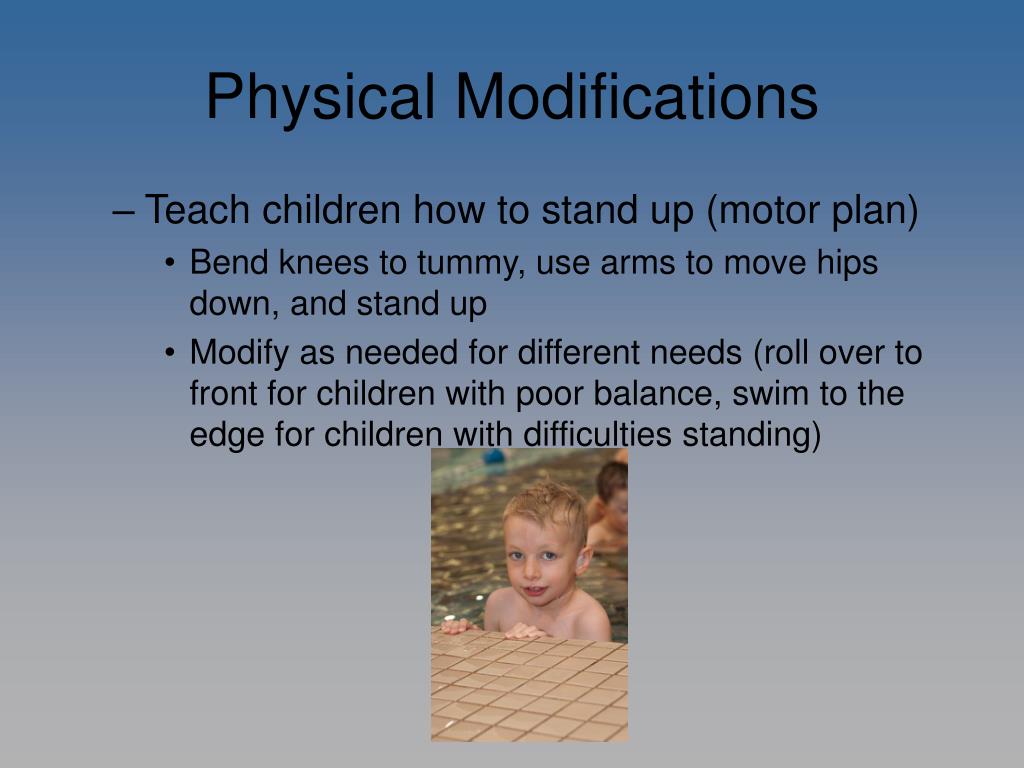 Physical Modifications

– Teach children how to stand up (motor plan)

• Bend knees to tummy, use arms to move hips down, and stand up

• Modify as needed for different needs (roll over to front for children with poor balance, swim to the edge for children with difficulties standing)